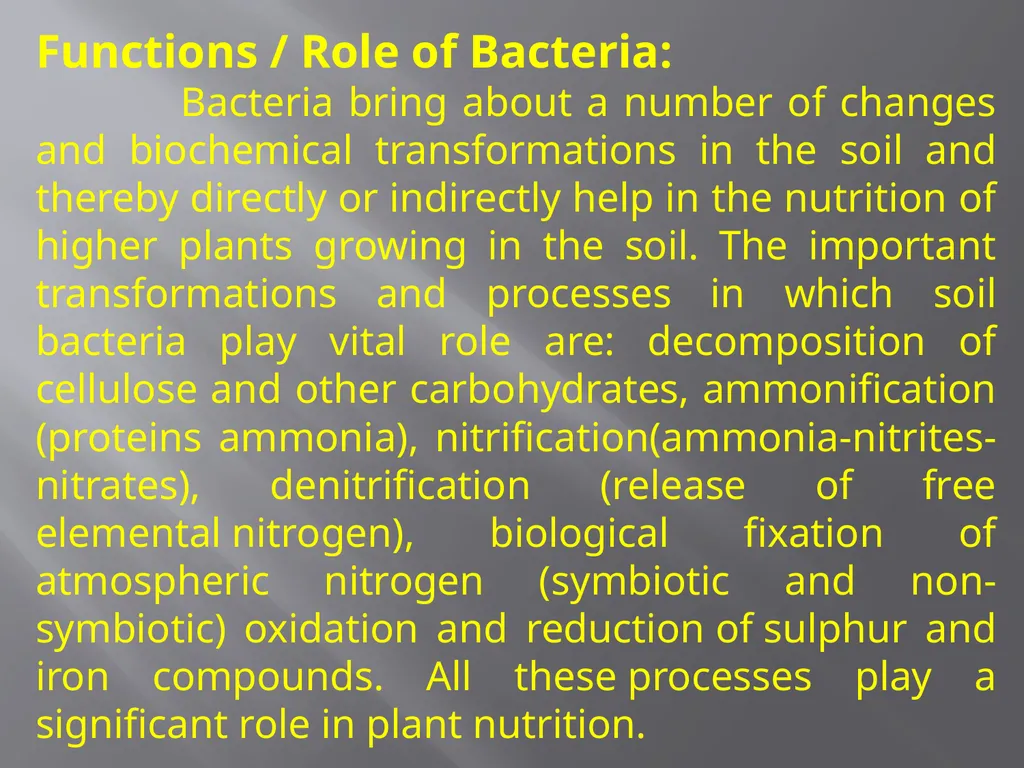 Functions / Role of Bacteria:

Bacteria bring about a number of changes and biochemical transformations in the soil and thereby directly or indirectly help in the nutrition of higher plants growing in the soil. The important transformations and processes in which soil bacteria play vital role are: decomposition of cellulose and other carbohydrates, ammonification (proteins ammonia), nitrification(ammonia-nitrites-nitrates), denitrification (release of free elemental nitrogen), biological fixation of atmospheric nitrogen (symbiotic and non-symbiotic) oxidation and reduction of sulphur and iron compounds. All these processes play a significant role in plant nutrition.